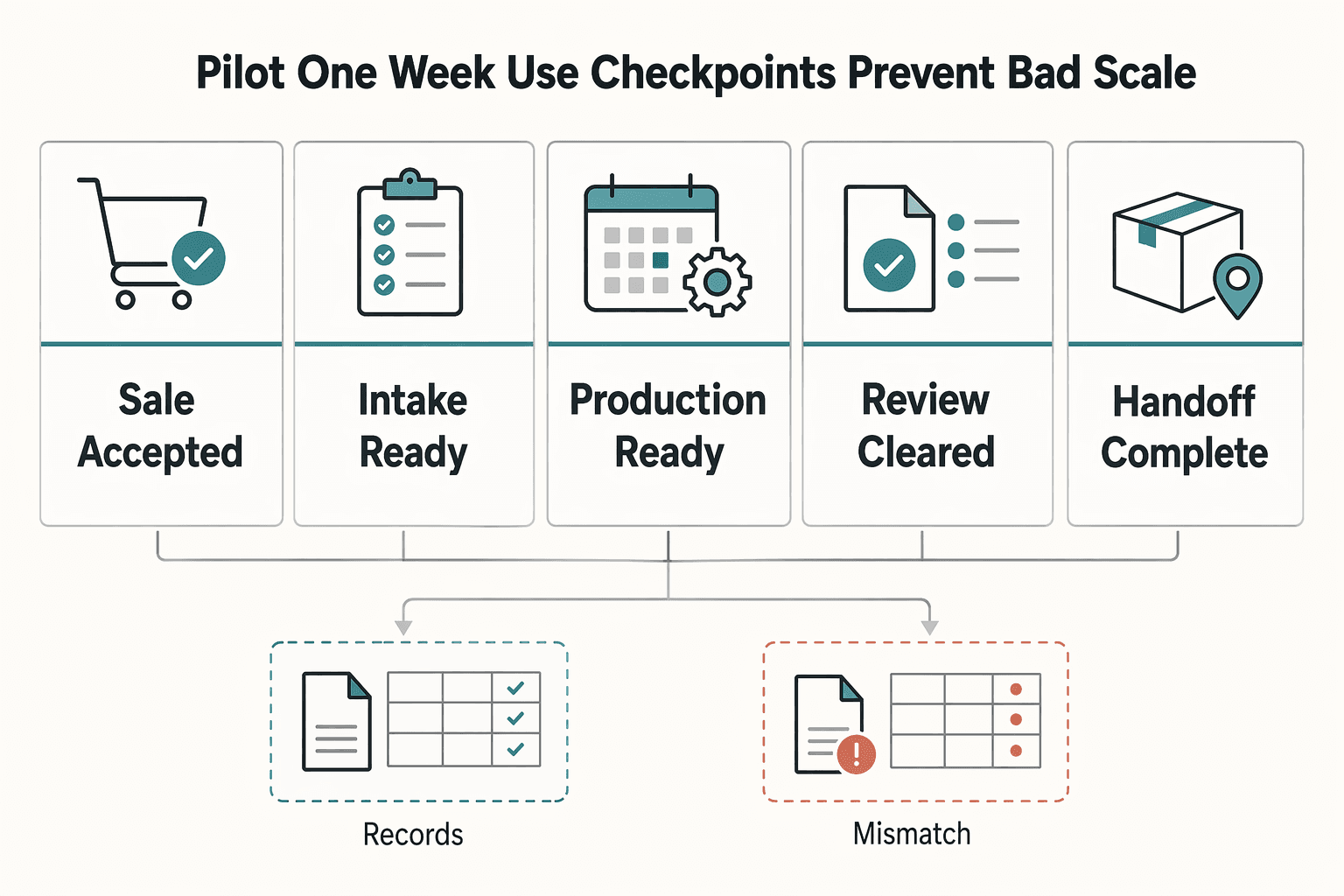 Pilot One Week Use Checkpoints Prevent Bad Scale

Sale Accepted

Intake Ready

Production Ready

Review Cleared

Handoff Complete

Records

Mismatch